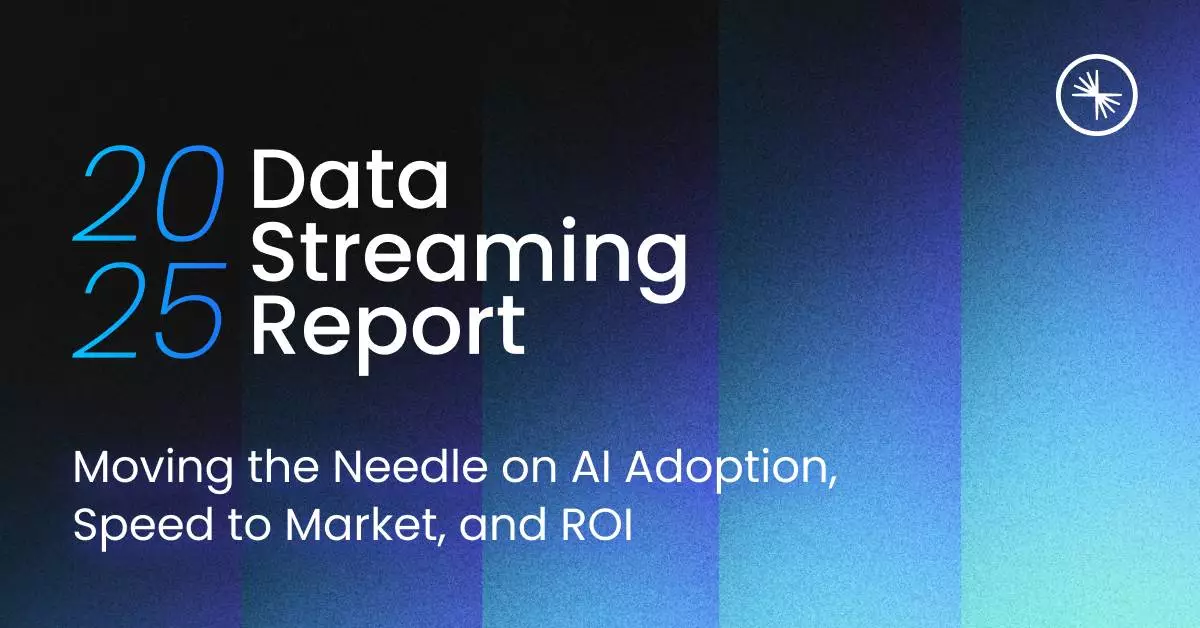 2025 Data Streaming Report

Moving the Needle on AI Adoption, Speed to Market, and ROI